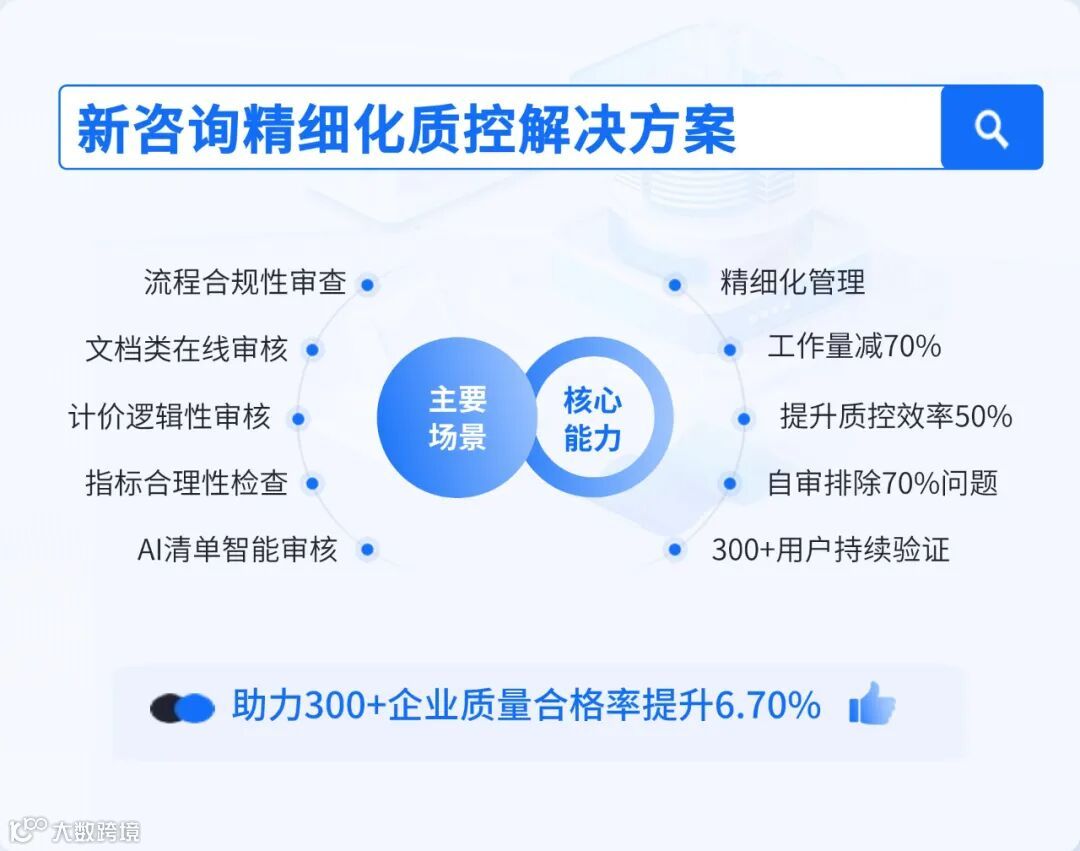 新咨询精细化质控解决方案

流程合规性审查
文档类在线审核
计价逻辑性审核
指标合理性检查
AI清单智能审核

主要场景

核心能力

精细化管理
工作量减70%
提升质控效率50%
自审排除70%问题
300+用户持续验证

助力300+企业质量合格率提升6.70%

大数跨境